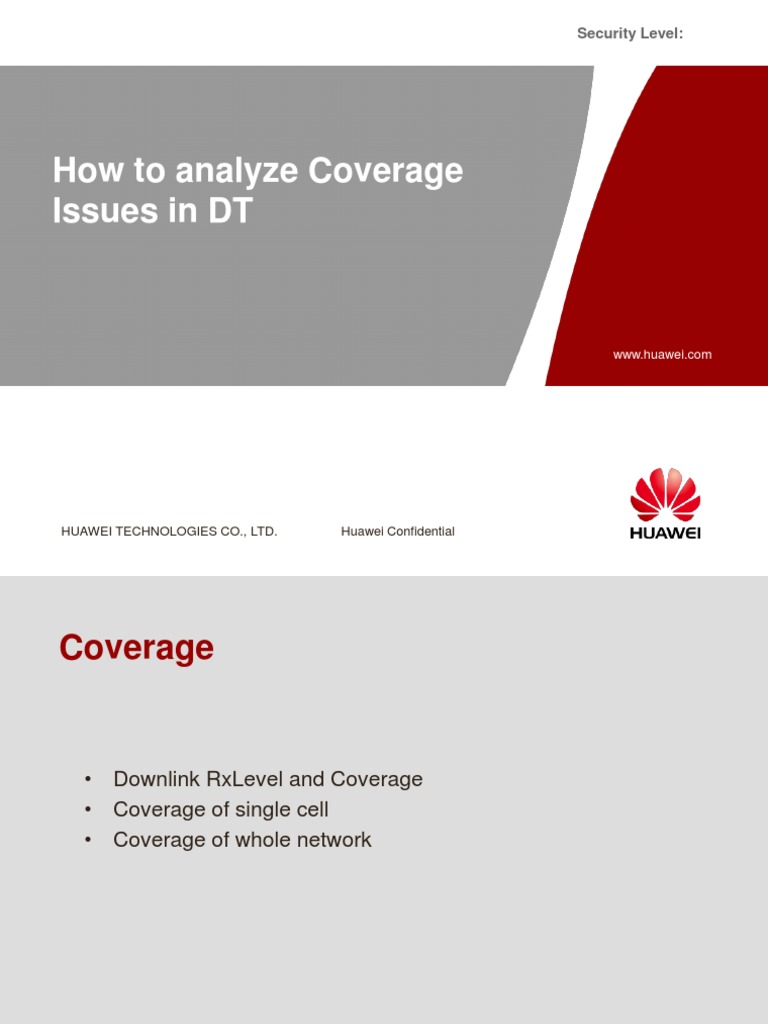 Security Level:

How to analyze Coverage Issues in DT

www.huawei.com

HUAWEI TECHNOLOGIES CO., LTD.

Huawei Confidential

HUAWEI

Coverage

• Downlink RxLevel and Coverage
• Coverage of single cell
• Coverage of whole network